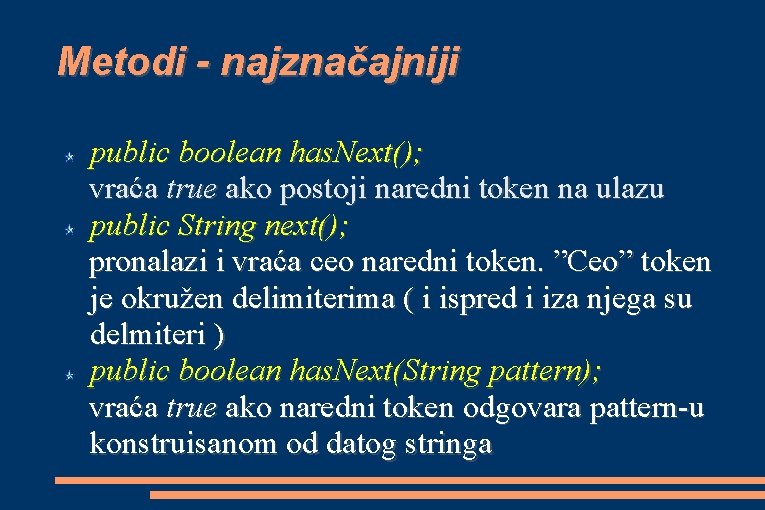 Metodi - najznačajniji

public boolean hasNext();
vraća true ako postoji naredni token na ulazu

public String next();
pronalazi i vraća ceo naredni token. ”Ceo” token je okružen delimiterima ( i ispred i iza njega su delmiteri )

public boolean hasNext(String pattern);
vraća true ako naredni token odgovara pattern-u konstruisanom od datog stringa